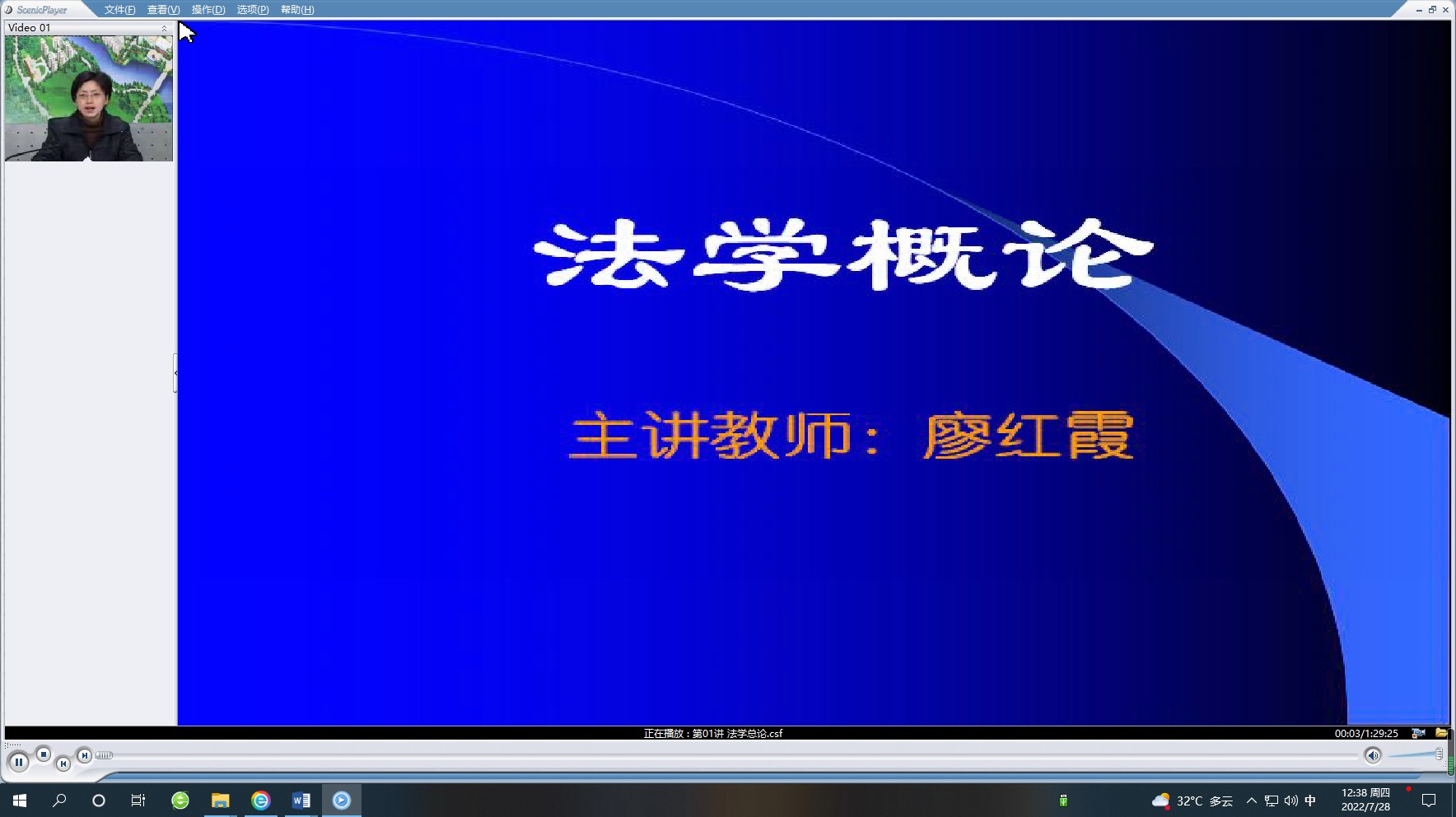 ScenicPlayer 文件(F) 查看(V) 操作(D) 选项(P) 帮助(H)

Video 01

法学概论

主讲教师： 廖红霞

正在播放：第01讲 法学总论.csf

00:03/1:29:25

32°C 多云 中 12:38 周四 2022/7/28